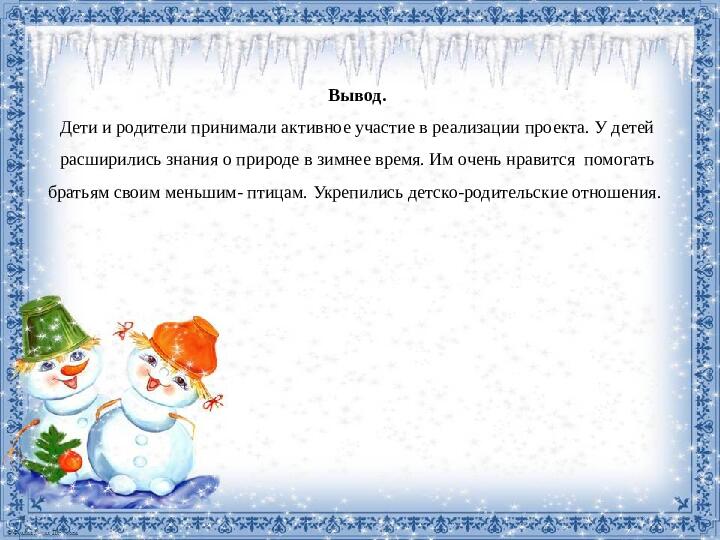 Вывод.

Дети и родители принимали активное участие в реализации проекта. У детей расширились знания о природе в зимнее время. Им очень нравится помогать братьям своим меньшим- птицам. Укрепились детско-родительские отношения.